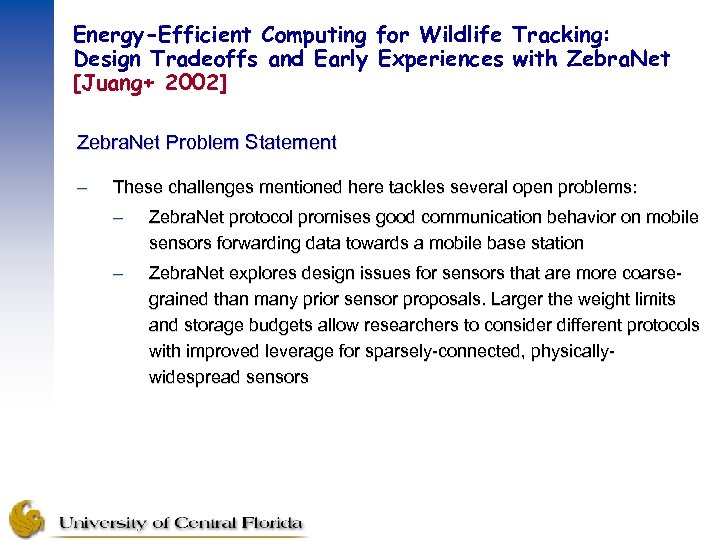 Energy-Efficient Computing for Wildlife Tracking: Design Tradeoffs and Early Experiences with ZebraNet [Juang+ 2002]

ZebraNet Problem Statement

– These challenges mentioned here tackles several open problems:

– ZebraNet protocol promises good communication behavior on mobile sensors forwarding data towards a mobile base station

– ZebraNet explores design issues for sensors that are more coarse-grained than many prior sensor proposals. Larger the weight limits and storage budgets allow researchers to consider different protocols with improved leverage for sparsely-connected, physically-widespread sensors

University of Central Florida